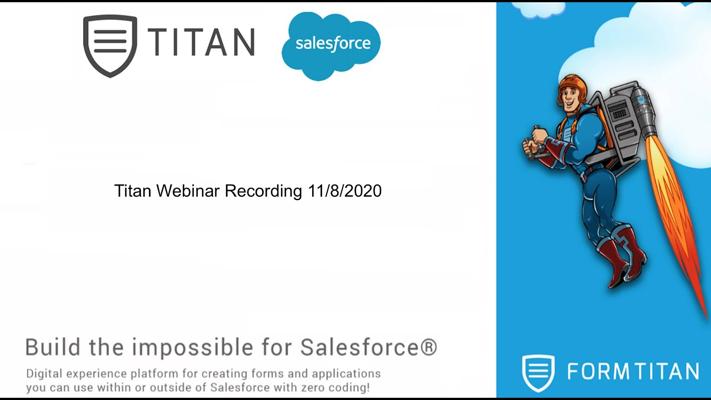 TITAN

salesforce

Titan Webinar Recording 11/8/2020

Build the impossible for Salesforce®

Digital experience platform for creating forms and applications you can use within or outside of Salesforce with zero coding!

FORMTITAN